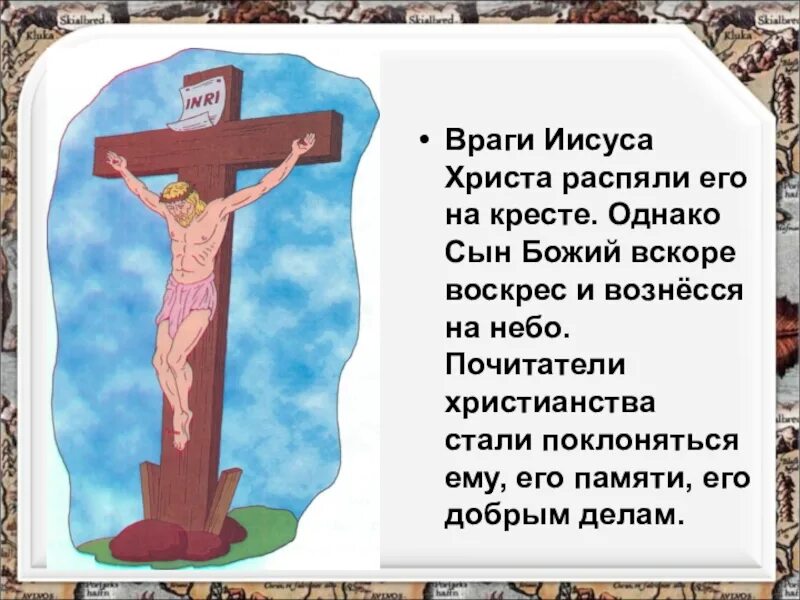 INRI

• Враги Иисуса Христа распяли его на кресте. Однако Сын Божий вскоре воскрес и вознёсся на небо. Почитатели христианства стали поклоняться ему, его памяти, его добрым делам.